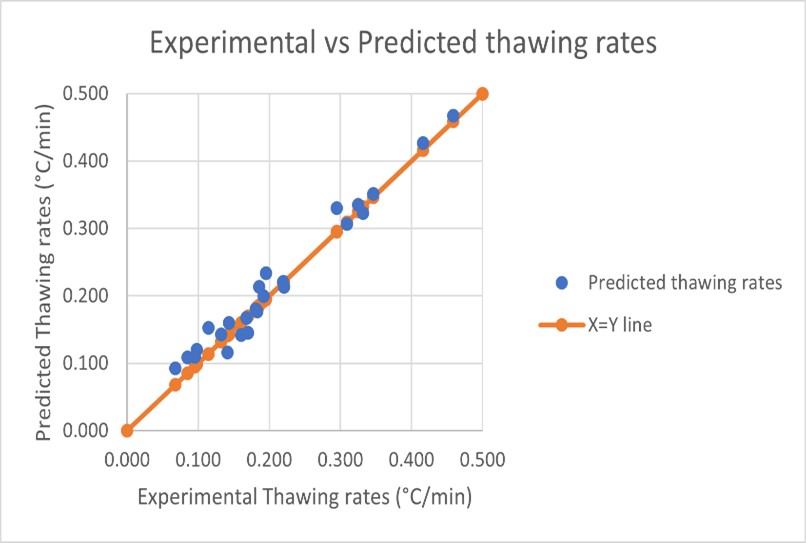 Experimental vs Predicted thawing rates

Predicted Thawing rates (°C/min)

0.500
0.400
0.300
0.200
0.100
0.000

0.000 0.100 0.200 0.300 0.400 0.500

Experimental Thawing rates (°C/min)

Predicted thawing rates

X=Y line